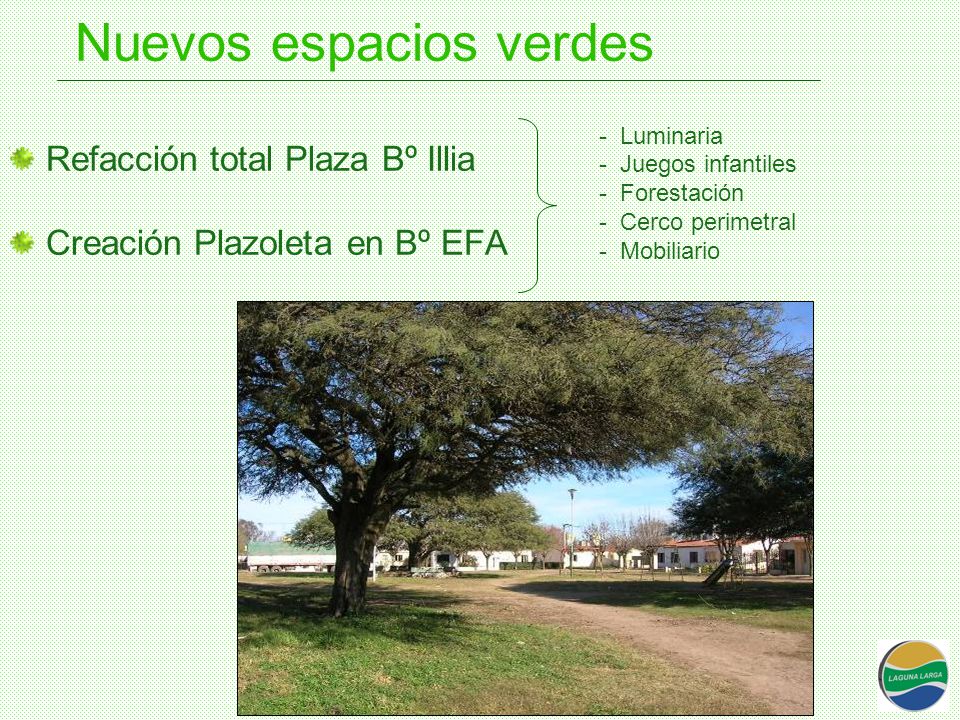 Nuevos espacios verdes

Refacción total Plaza Bº Illia

Creación Plazoleta en Bº EFA

- Luminaria
- Juegos infantiles
- Forestación
- Cerco perimetral
- Mobiliario

LAGUNA LARGA